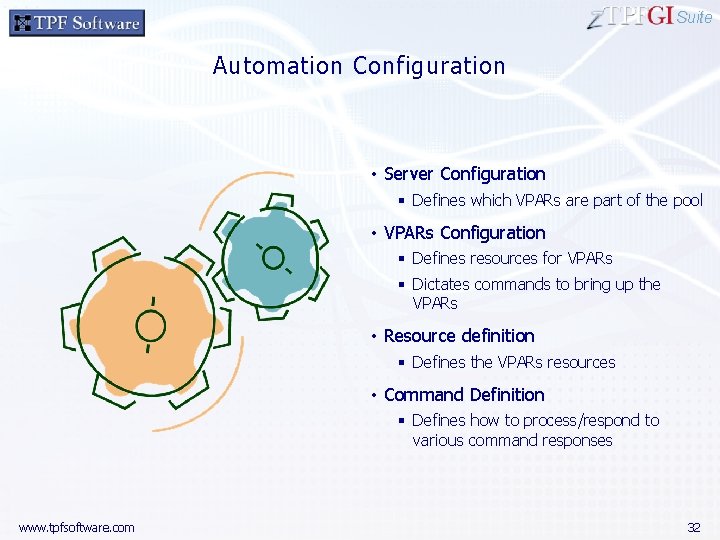 TPF Software

zTPFGI Suite

Automation Configuration

• Server Configuration
▪ Defines which VPARs are part of the pool
• VPARs Configuration
▪ Defines resources for VPARs
▪ Dictates commands to bring up the VPARs
• Resource definition
▪ Defines the VPARs resources
• Command Definition
▪ Defines how to process/respond to various command responses

www.tpfsoftware.com

32